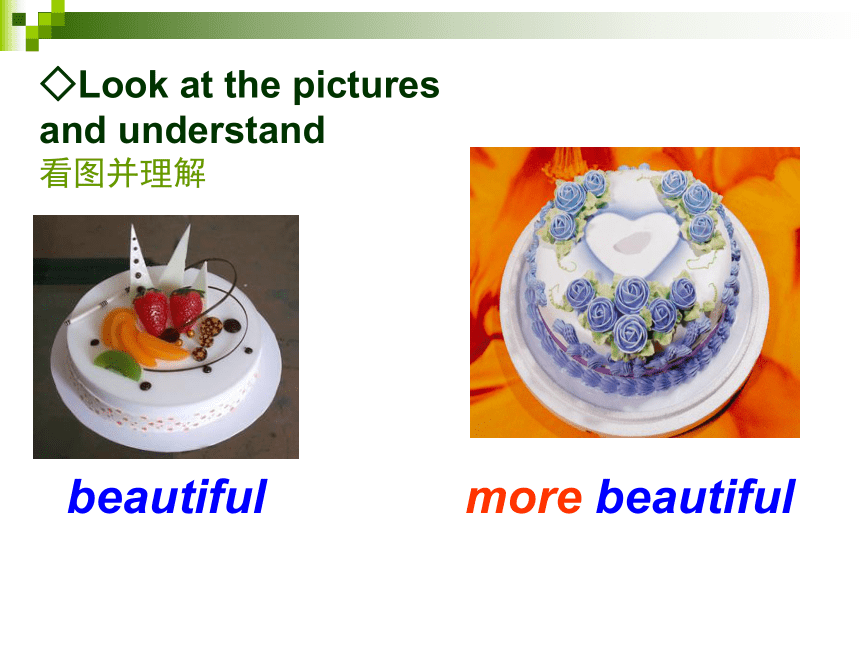 ◇Look at the pictures and understand
看图并理解

beautiful

more beautiful